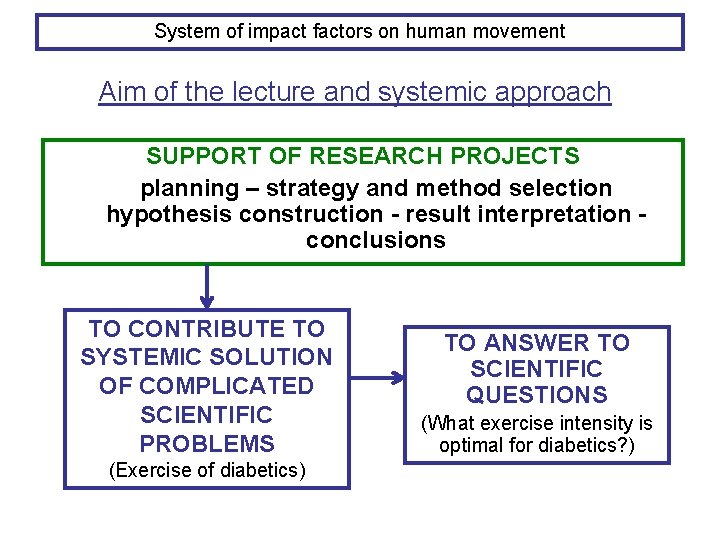 System of impact factors on human movement

Aim of the lecture and systemic approach

SUPPORT OF RESEARCH PROJECTS
planning – strategy and method selection
hypothesis construction - result interpretation - conclusions

TO CONTRIBUTE TO SYSTEMIC SOLUTION OF COMPLICATED SCIENTIFIC PROBLEMS
(Exercise of diabetics)

TO ANSWER TO SCIENTIFIC QUESTIONS
(What exercise intensity is optimal for diabetics?)